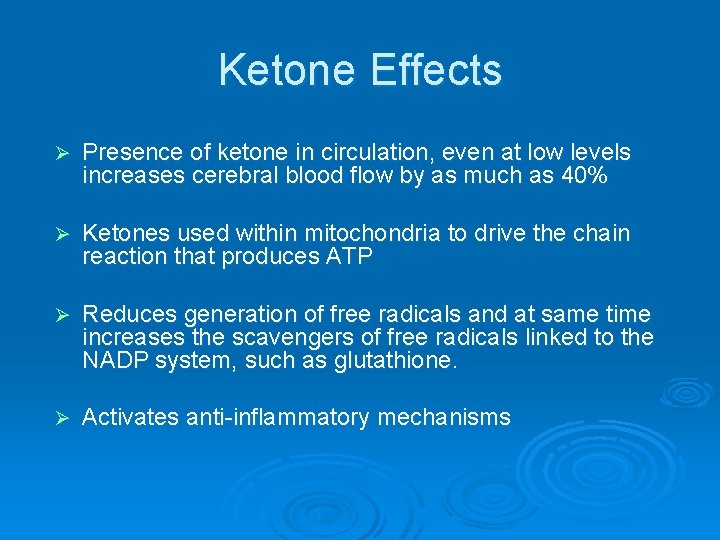 Ketone Effects

➢ Presence of ketone in circulation, even at low levels increases cerebral blood flow by as much as 40%

➢ Ketones used within mitochondria to drive the chain reaction that produces ATP

➢ Reduces generation of free radicals and at same time increases the scavengers of free radicals linked to the NADP system, such as glutathione.

➢ Activates anti-inflammatory mechanisms